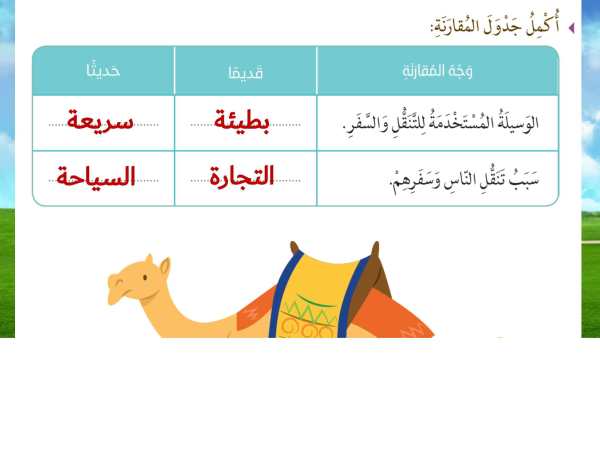 أُكْمِلُ جَدْوَلَ المُقارَنَةِ:

| وَجْهُ المُقارَنَةِ | قَديمًا | حَديثًا |
|---|---|---|
| الوَسيلَةُ المُسْتَخْدَمَةُ لِلتَّنَقُّلِ وَالسَّفَرِ. | بطيئة | سريعة |
| سَبَبُ تَنَقُّلِ النّاسِ وَسَفَرِهِمْ. | التجارة | السياحة |